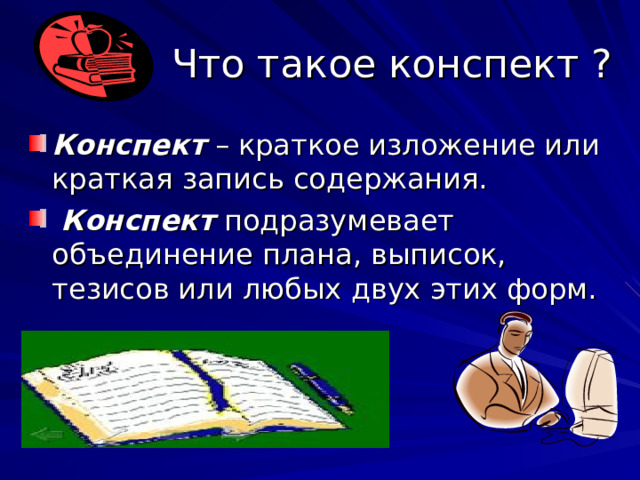 Что такое конспект ?

Конспект – краткое изложение или краткая запись содержания.

Конспект подразумевает объединение плана, выписок, тезисов или любых двух этих форм.